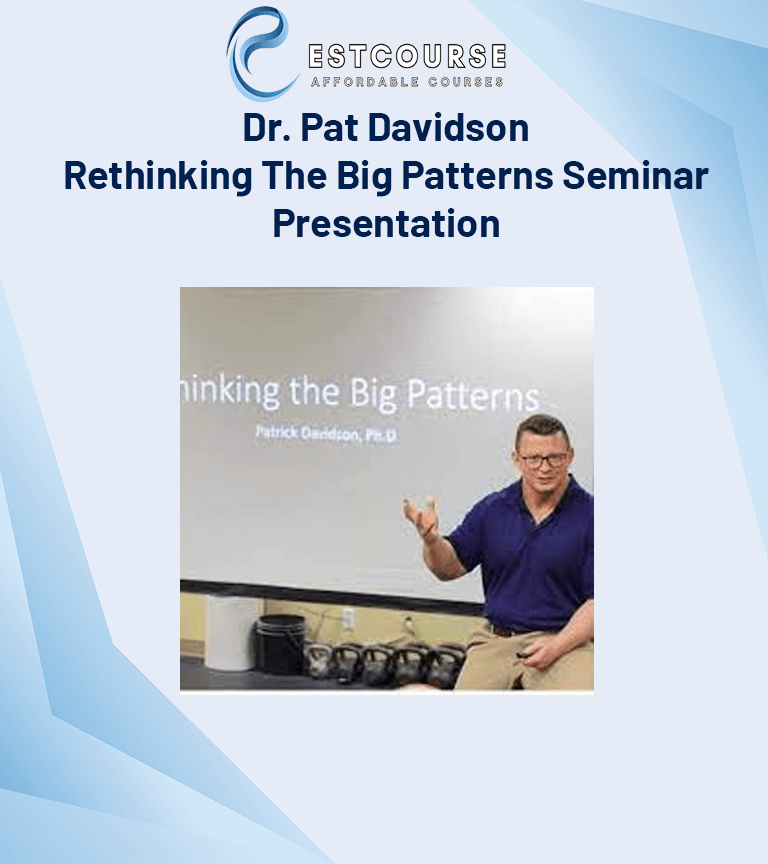 ESTCOURSE
AFFORDABLE COURSES

Dr. Pat Davidson
Rethinking The Big Patterns Seminar Presentation

hinking the Big Patterns
Patrick Davidson, Ph.D